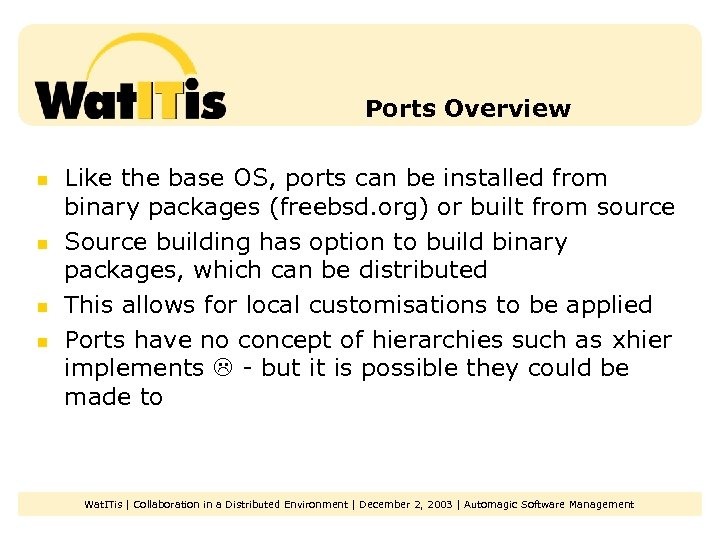 WatITis

Ports Overview

- Like the base OS, ports can be installed from binary packages (freebsd.org) or built from source
- Source building has option to build binary packages, which can be distributed
- This allows for local customisations to be applied
- Ports have no concept of hierarchies such as xhier implements ☹ - but it is possible they could be made to

WatITis | Collaboration in a Distributed Environment | December 2, 2003 | Automagic Software Management